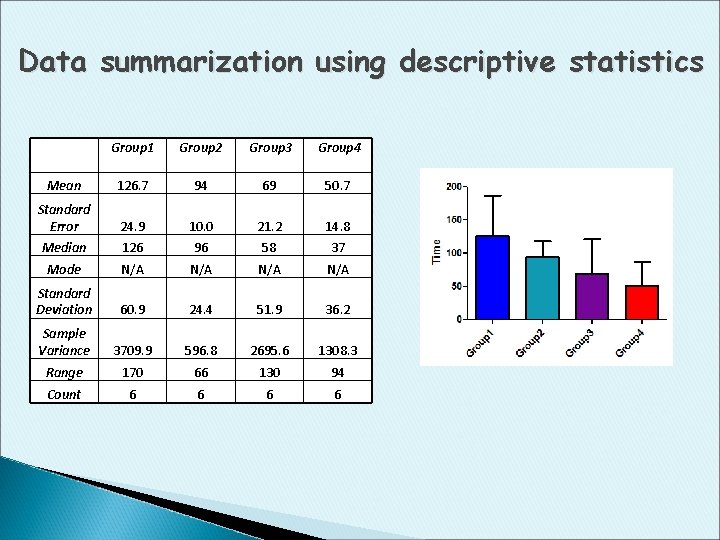 Data summarization using descriptive statistics

|  | Group1 | Group2 | Group3 | Group4 |
|---|---|---|---|---|
| Mean | 126.7 | 94 | 69 | 50.7 |
| Standard Error | 24.9 | 10.0 | 21.2 | 14.8 |
| Median | 126 | 96 | 58 | 37 |
| Mode | N/A | N/A | N/A | N/A |
| Standard Deviation | 60.9 | 24.4 | 51.9 | 36.2 |
| Sample Variance | 3709.9 | 596.8 | 2695.6 | 1308.3 |
| Range | 170 | 66 | 130 | 94 |
| Count | 6 | 6 | 6 | 6 |

200
150
100
50
0
Time
Group1
Group2
Group3
Group4